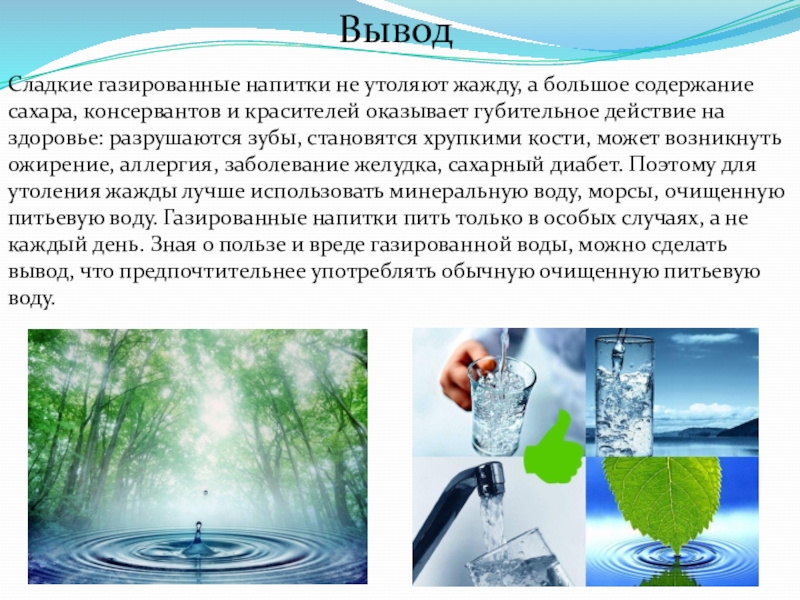 Вывод

Сладкие газированные напитки не утоляют жажду, а большое содержание сахара, консервантов и красителей оказывает губительное действие на здоровье: разрушаются зубы, становятся хрупкими кости, может возникнуть ожирение, аллергия, заболевание желудка, сахарный диабет. Поэтому для утоления жажды лучше использовать минеральную воду, морсы, очищенную питьевую воду. Газированные напитки пить только в особых случаях, а не каждый день. Зная о пользе и вреде газированной воды, можно сделать вывод, что предпочтительнее употреблять обычную очищенную питьевую воду.